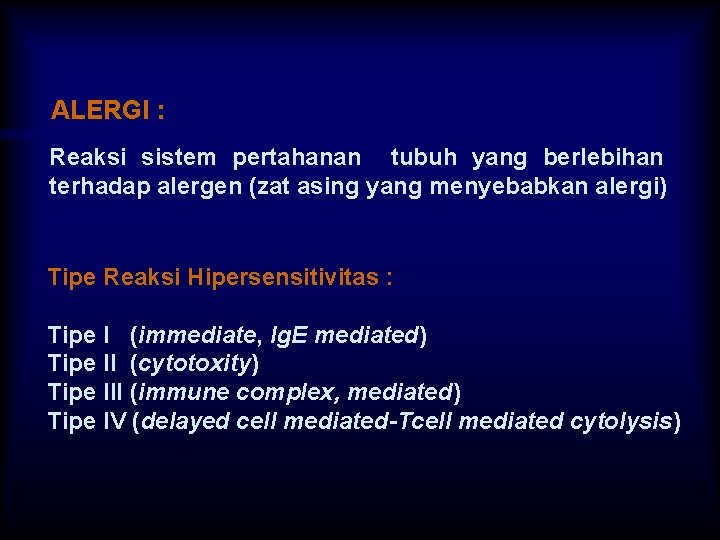 ALERGI :

Reaksi sistem pertahanan tubuh yang berlebihan terhadap alergen (zat asing yang menyebabkan alergi)

Tipe Reaksi Hipersensitivitas :

Tipe I (immediate, IgE mediated)
Tipe II (cytotoxity)
Tipe III (immune complex, mediated)
Tipe IV (delayed cell mediated-Tcell mediated cytolysis)